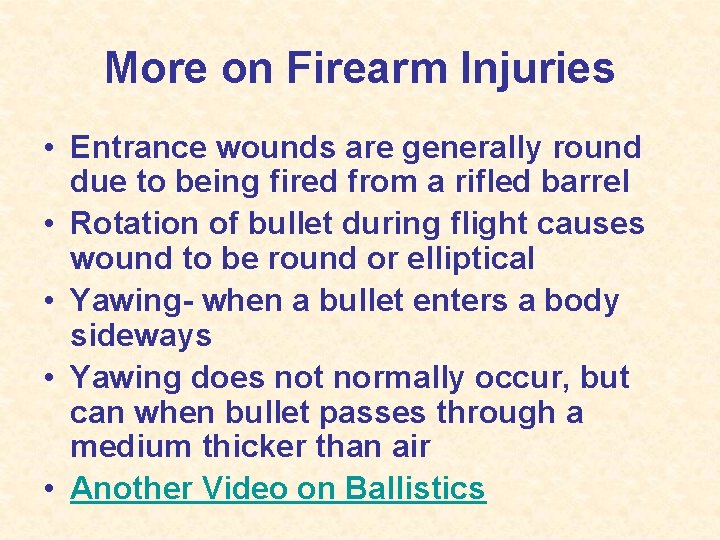 More on Firearm Injuries

• Entrance wounds are generally round due to being fired from a rifled barrel
• Rotation of bullet during flight causes wound to be round or elliptical
• Yawing- when a bullet enters a body sideways
• Yawing does not normally occur, but can when bullet passes through a medium thicker than air
• Another Video on Ballistics